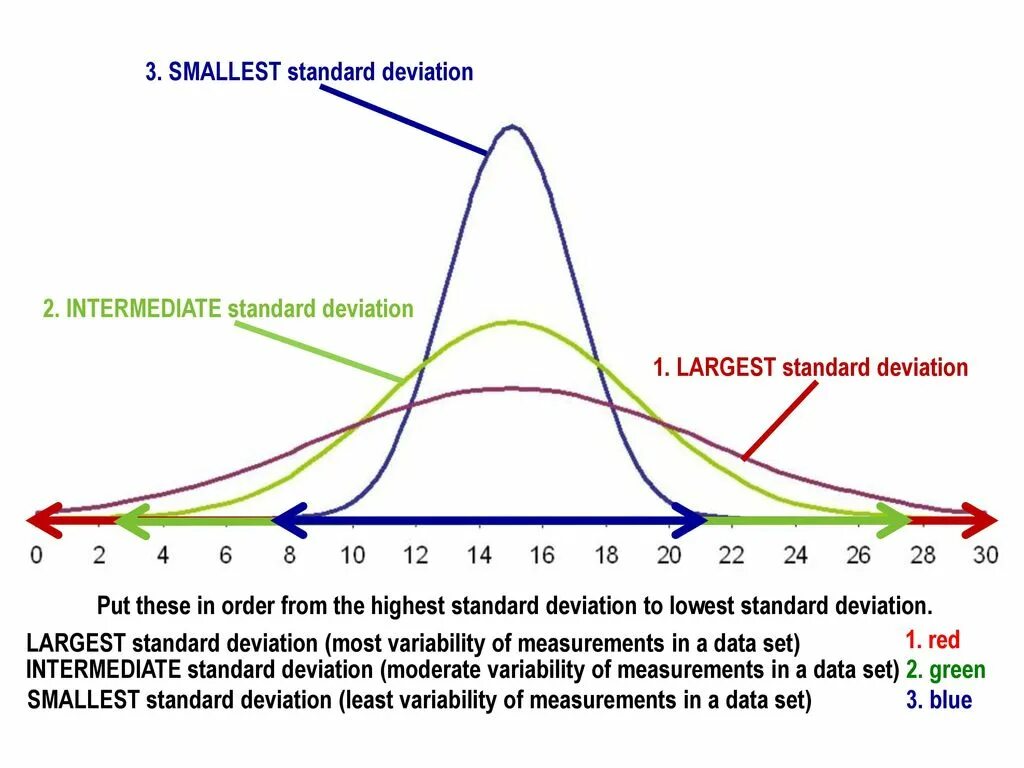 3. SMALLEST standard deviation

2. INTERMEDIATE standard deviation

1. LARGEST standard deviation

0 2 4 6 8 10 12 14 16 18 20 22 24 26 28 30

Put these in order from the highest standard deviation to lowest standard deviation.

LARGEST standard deviation (most variability of measurements in a data set) 1. red
INTERMEDIATE standard deviation (moderate variability of measurements in a data set) 2. green
SMALLEST standard deviation (least variability of measurements in a data set) 3. blue